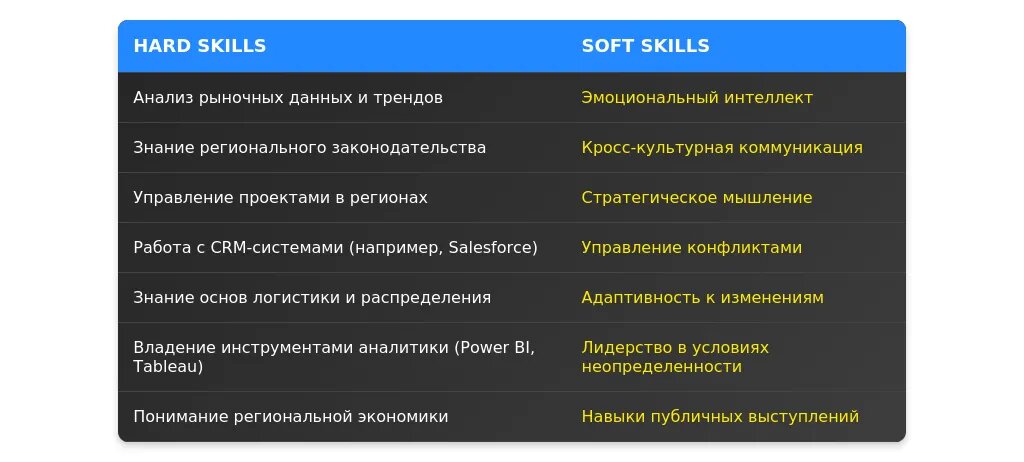 | HARD SKILLS | SOFT SKILLS |
|---|---|
| Анализ рыночных данных и трендов | Эмоциональный интеллект |
| Знание регионального законодательства | Кросс-культурная коммуникация |
| Управление проектами в регионах | Стратегическое мышление |
| Работа с CRM-системами (например, Salesforce) | Управление конфликтами |
| Знание основ логистики и распределения | Адаптивность к изменениям |
| Владение инструментами аналитики (Power BI, Tableau) | Лидерство в условиях неопределенности |
| Понимание региональной экономики | Навыки публичных выступлений |